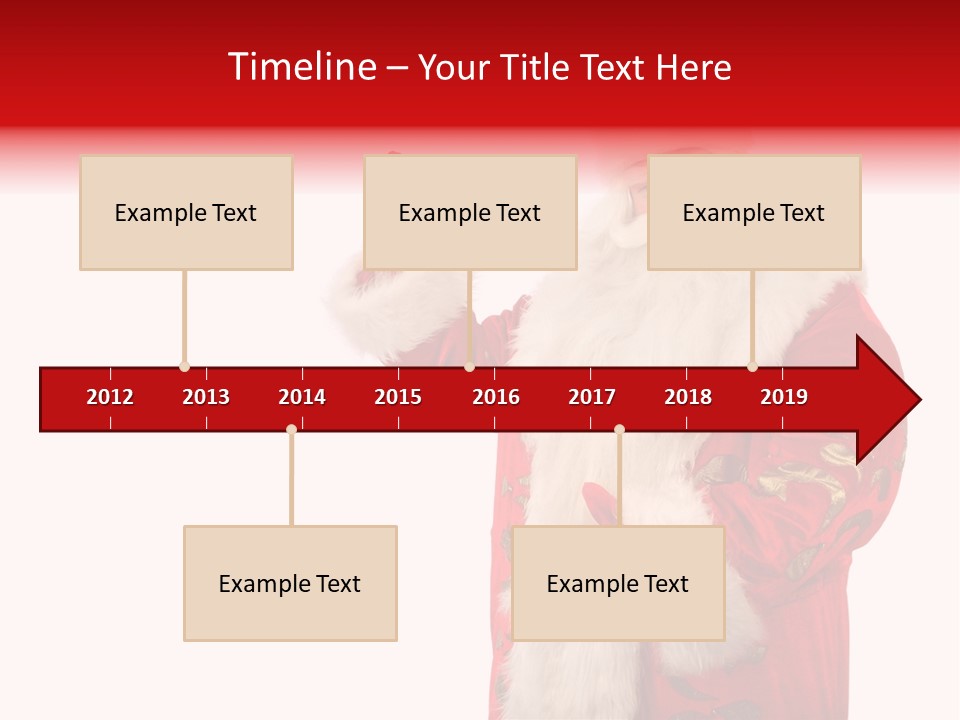 Timeline – Your Title Text Here

Example Text

Example Text

Example Text

2012 2013 2014 2015 2016 2017 2018 2019

Example Text

Example Text